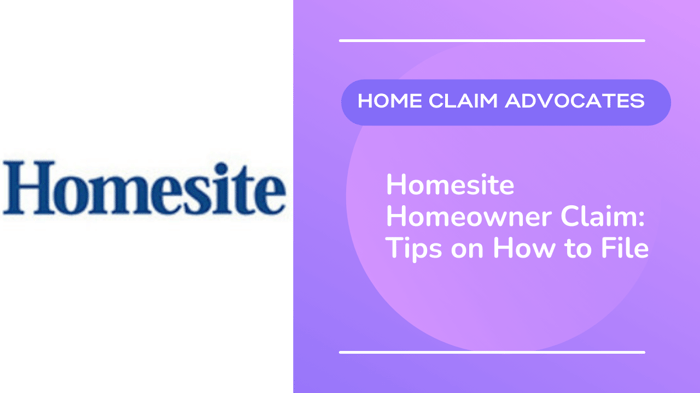 Homesite

HOME CLAIM ADVOCATES

Homesite Homeowner Claim: Tips on How to File